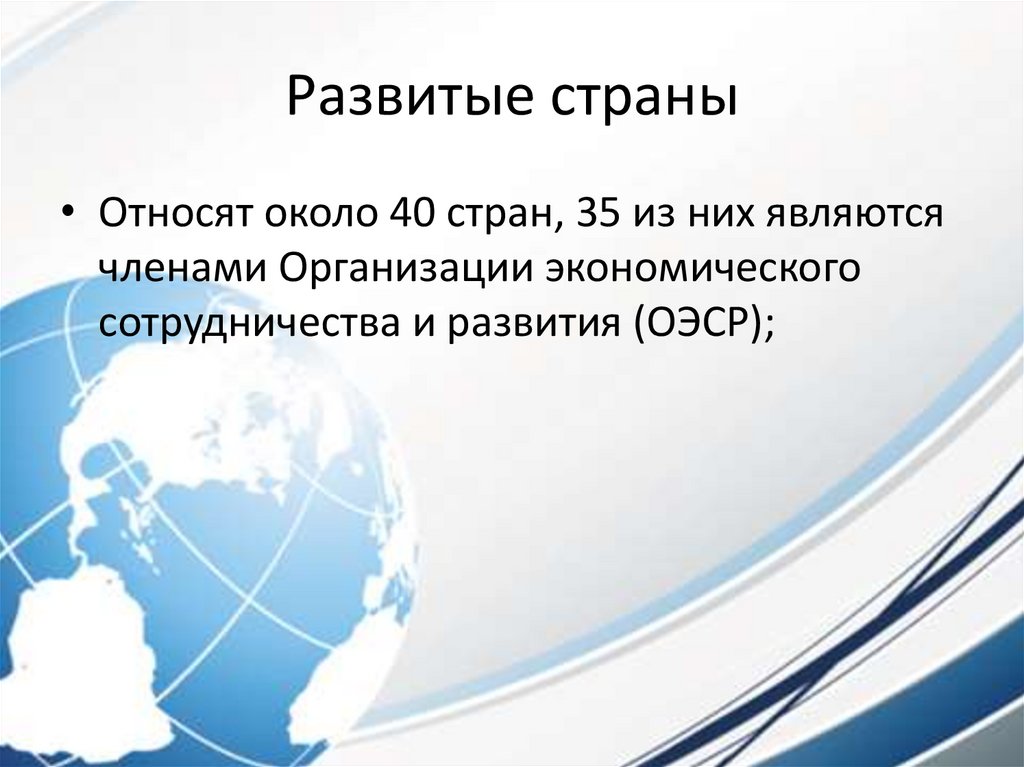 Развитые страны

• Относят около 40 стран, 35 из них являются членами Организации экономического сотрудничества и развития (ОЭСР);